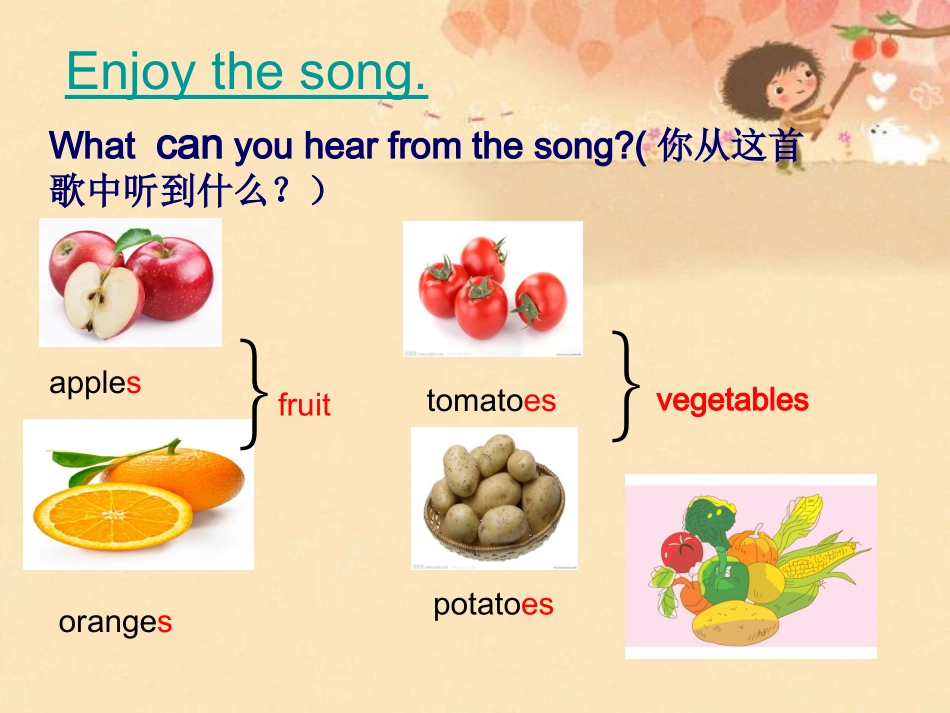 Enjoy the song.

What can you hear from the song?( 你从这首歌中听到什么？）

apples

fruit

oranges

tomatoes

vegetables

potatoes